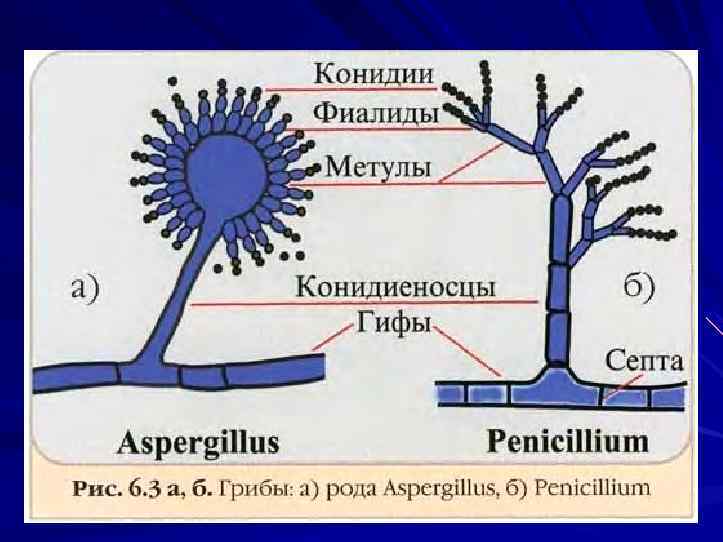 Конидии
Фиалиды
Метулы
а)
Конидиеносцы
б)
Гифы
Септа
Aspergillus
Penicillium

Рис. 6.3 а, б. Грибы: а) рода Aspergillus, б) Penicillium